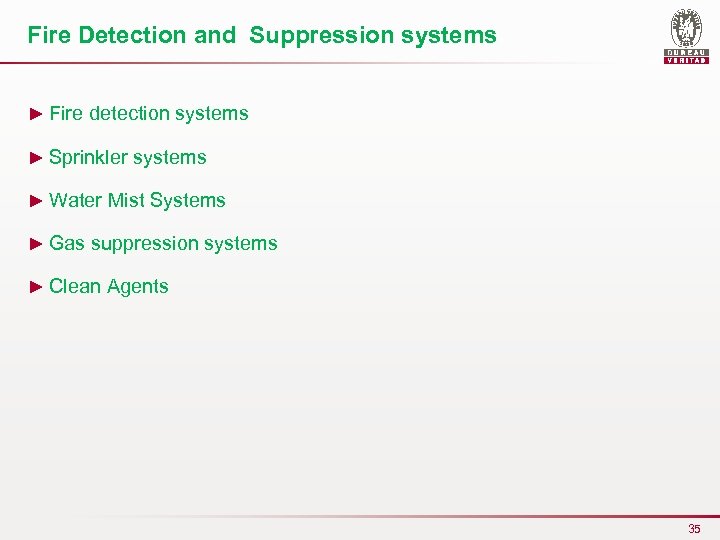 Fire Detection and Suppression systems

BUREAU VERITAS

► Fire detection systems

► Sprinkler systems

► Water Mist Systems

► Gas suppression systems

► Clean Agents

35